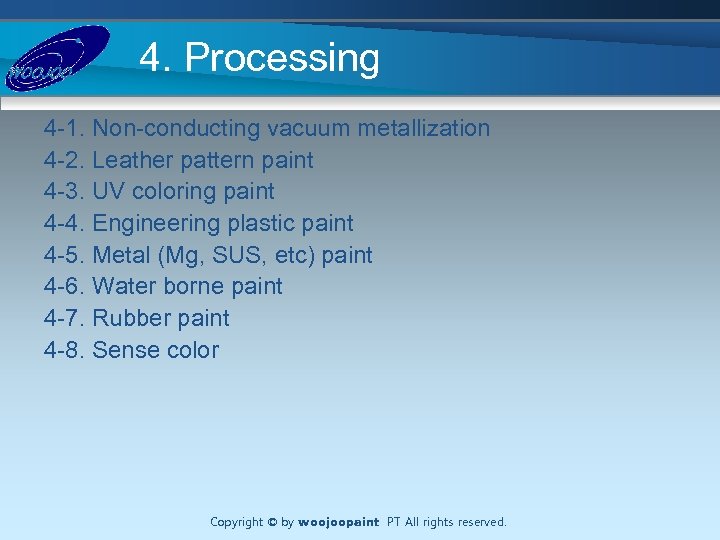 WOOJOO

4. Processing

4-1. Non-conducting vacuum metallization
4-2. Leather pattern paint
4-3. UV coloring paint
4-4. Engineering plastic paint
4-5. Metal (Mg, SUS, etc) paint
4-6. Water borne paint
4-7. Rubber paint
4-8. Sense color

Copyright © by woojoopaint PT All rights reserved.